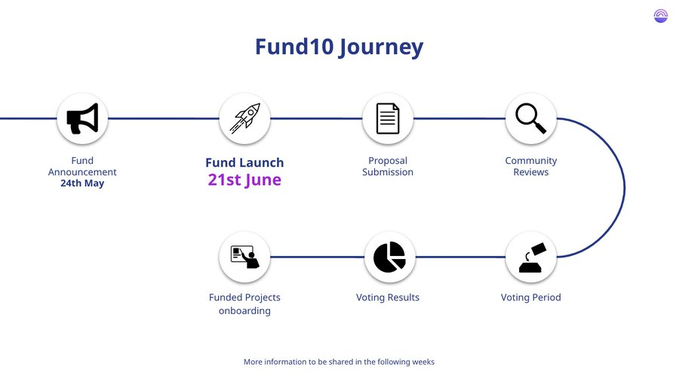 Fund10 Journey

Fund Announcement
24th May

Fund Launch
21st June

Proposal Submission

Community Reviews

Voting Period

Voting Results

Funded Projects onboarding

More information to be shared in the following weeks